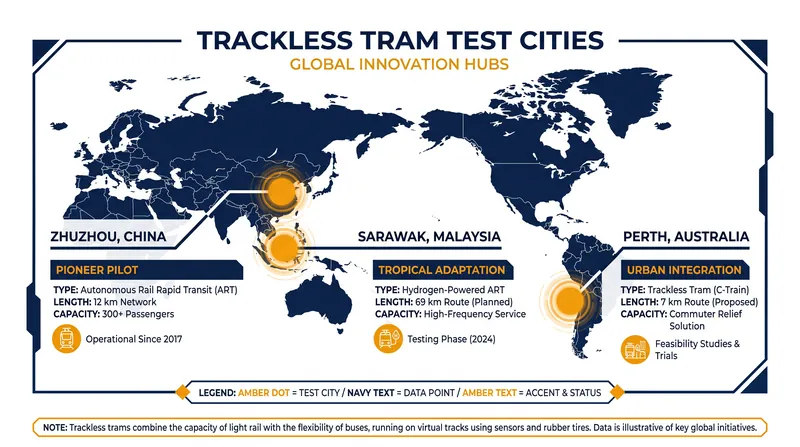 TRACKLESS TRAM TEST CITIES
GLOBAL INNOVATION HUBS

ZHUZHOU, CHINA
PIONEER PILOT
TYPE: Autonomous Rail Rapid Transit (ART)
LENGTH: 12 km Network
CAPACITY: 300+ Passengers
Operational Since 2017

SARAWAK, MALAYSIA
TROPICAL ADAPTATION
TYPE: Hydrogen-Powered ART
LENGTH: 69 km Route (Planned)
CAPACITY: High-Frequency Service
Testing Phase (2024)

PERTH, AUSTRALIA
URBAN INTEGRATION
TYPE: Trackless Tram (C-Train)
LENGTH: 7 km Route (Proposed)
CAPACITY: Commuter Relief Solution
Feasibility Studies & Trials

LEGEND: AMBER DOT = TEST CITY / NAVY TEXT = DATA POINT / AMBER TEXT = ACCENT & STATUS

NOTE: Trackless trams combine the capacity of light rail with the flexibility of buses, running on virtual tracks using sensors and rubber tires. Data is illustrative of key global initiatives.